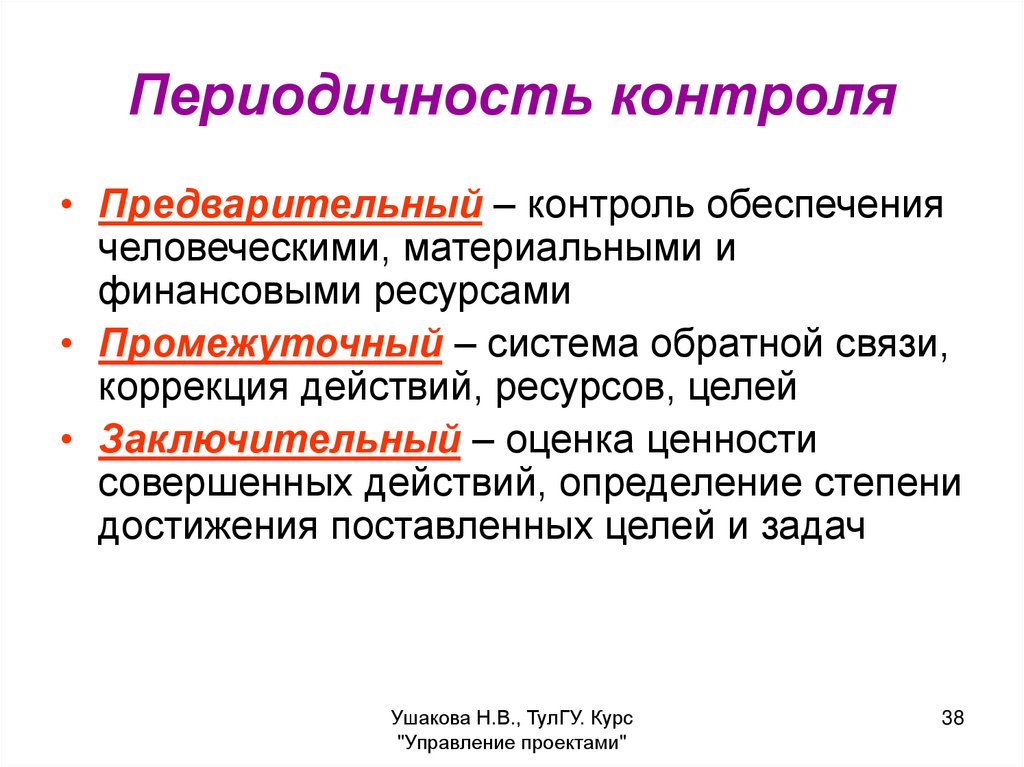 Периодичность контроля

• Предварительный – контроль обеспечения человеческими, материальными и финансовыми ресурсами

• Промежуточный – система обратной связи, коррекция действий, ресурсов, целей

• Заключительный – оценка ценности совершенных действий, определение степени достижения поставленных целей и задач

Ушакова Н.В., ТулГУ. Курс "Управление проектами"

38